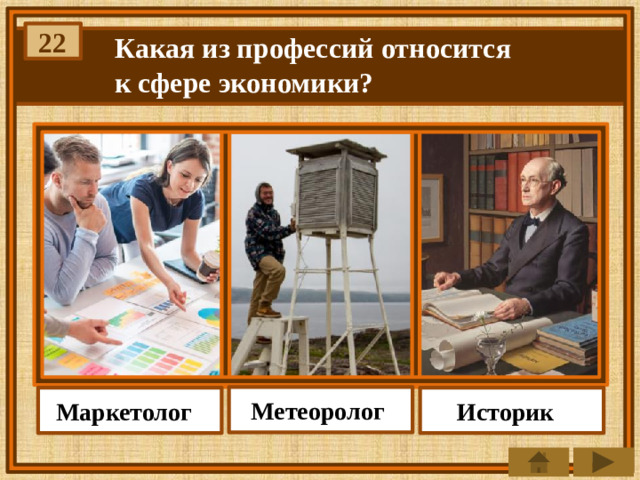 22

Какая из профессий относится к сфере экономики?

Маркетолог

Метеоролог

Историк